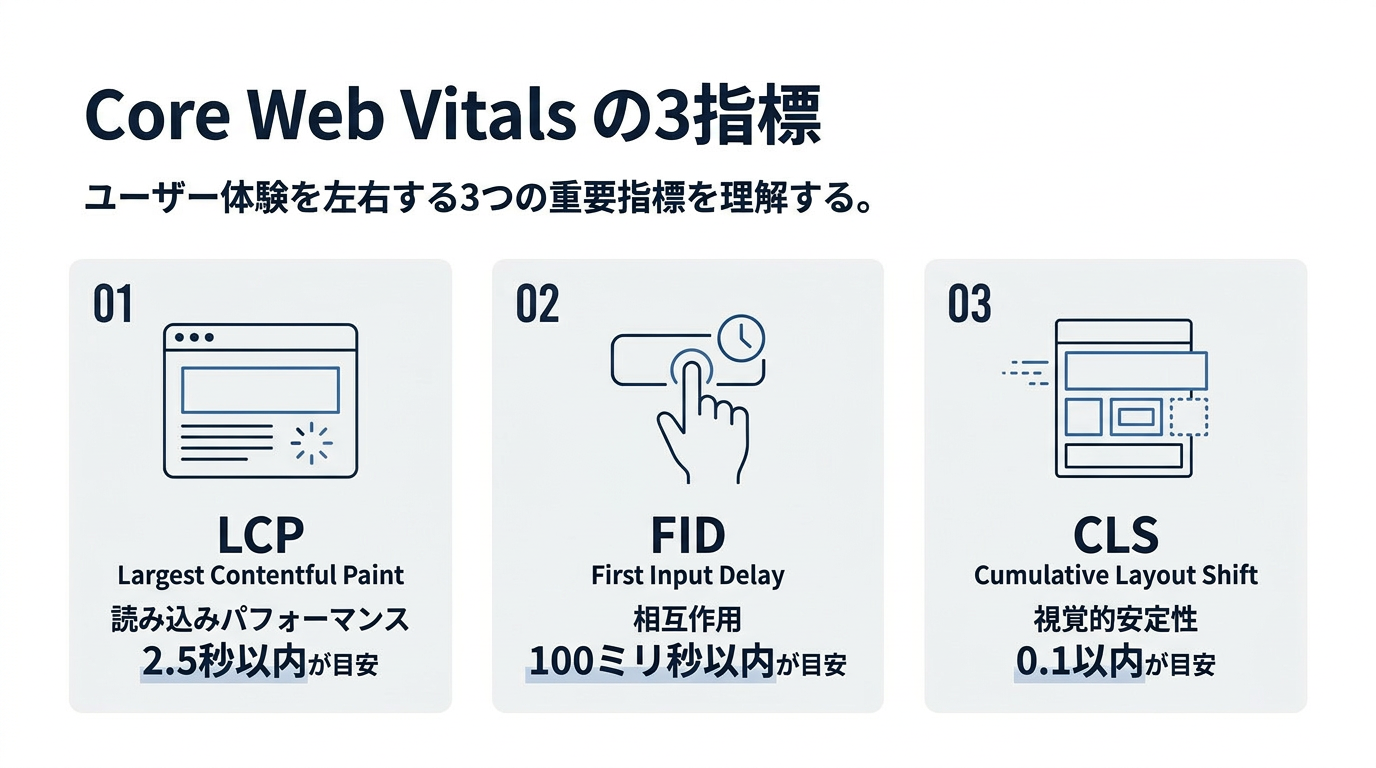 Core Web Vitals の3指標

ユーザー体験を左右する3つの重要指標を理解する。

01

LCP
Largest Contentful Paint
読み込みパフォーマンス
2.5秒以内が目安

02

FID
First Input Delay
相互作用
100ミリ秒以内が目安

03

CLS
Cumulative Layout Shift
視覚的安定性
0.1以内が目安